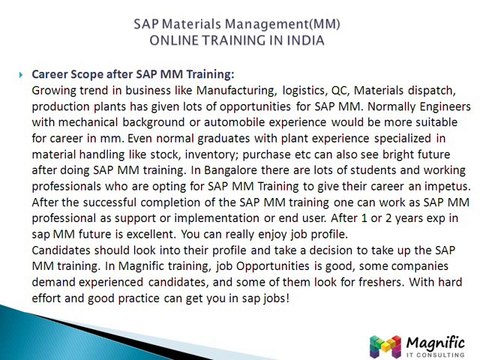 SAP Materials Management(MM)
ONLINE TRAINING IN INDIA

Career Scope after SAP MM Training:
Growing trend in business like Manufacturing, logistics, QC, Materials dispatch, production plants has given lots of opportunities for SAP MM. Normally Engineers with mechanical background or automobile experience would be more suitable for career in mm. Even normal graduates with plant experience specialized in material handling like stock, inventory; purchase etc can also see bright future after doing SAP MM training. In Bangalore there are lots of students and working professionals who are opting for SAP MM Training to give their career an impetus. After the successful completion of the SAP MM training one can work as SAP MM professional as support or implementation or end user. After 1 or 2 years exp in sap MM future is excellent. You can really enjoy job profile.
Candidates should look into their profile and take a decision to take up the SAP MM training. In Magnific training, job Opportunities is good, some companies demand experienced candidates, and some of them look for freshers. With hard effort and good practice can get you in sap jobs!

Magnific
IT CONSULTING